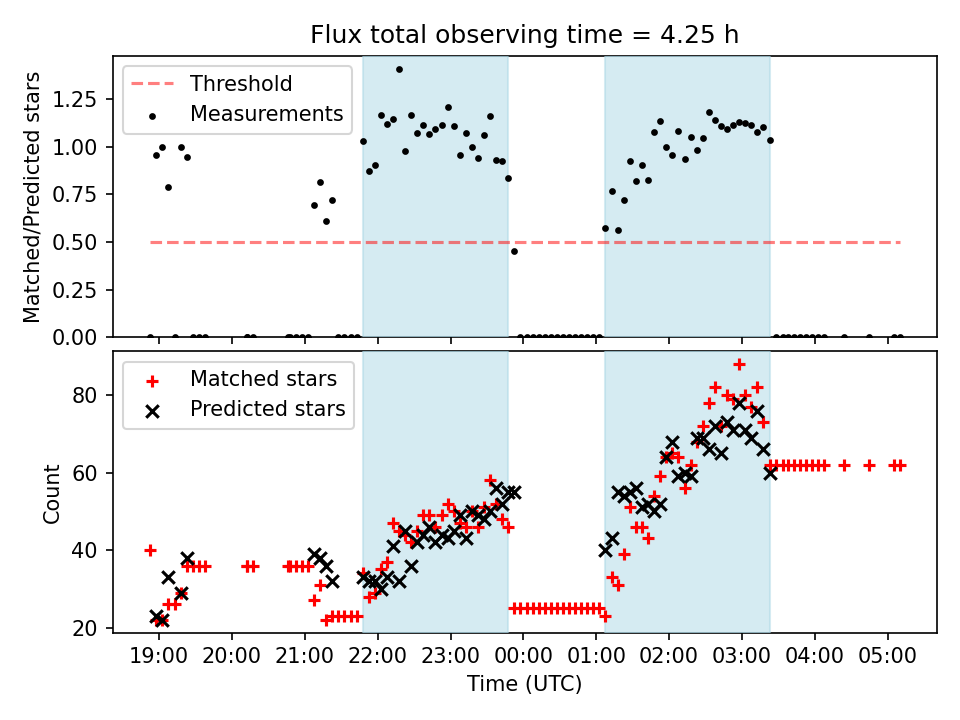 Flux total observing time = 4.25 h

Threshold
Measurements

Matched/Predicted stars

1.25
1.00
0.75
0.50
0.25
0.00

Matched stars
Predicted stars

Count

80
60
40
20

19:00 20:00 21:00 22:00 23:00 00:00 01:00 02:00 03:00 04:00 05:00

Time (UTC)